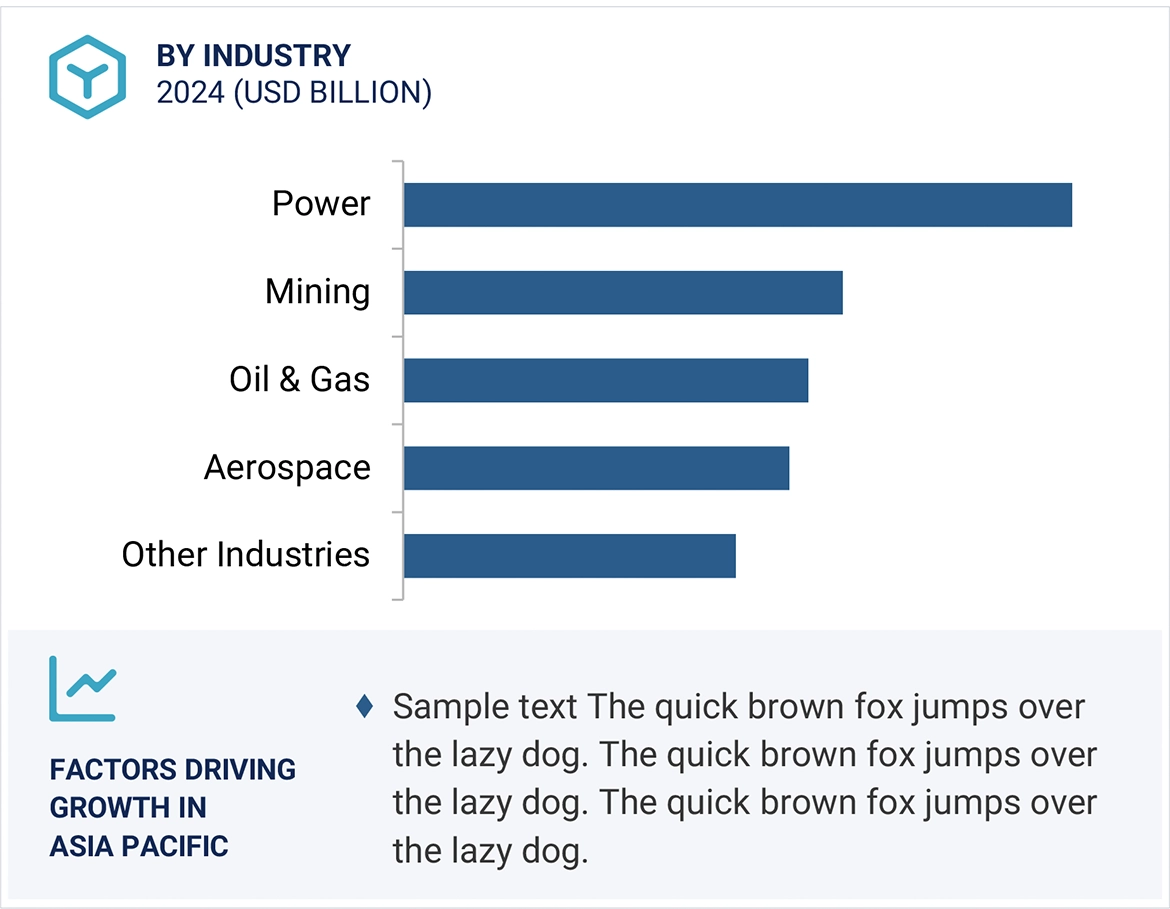 BY INDUSTRY
2024 (USD BILLION)

Power
Mining
Oil & Gas
Aerospace
Other Industries

FACTORS DRIVING GROWTH IN ASIA PACIFIC

♦ Sample text The quick brown fox jumps over the lazy dog. The quick brown fox jumps over the lazy dog. The quick brown fox jumps over the lazy dog.